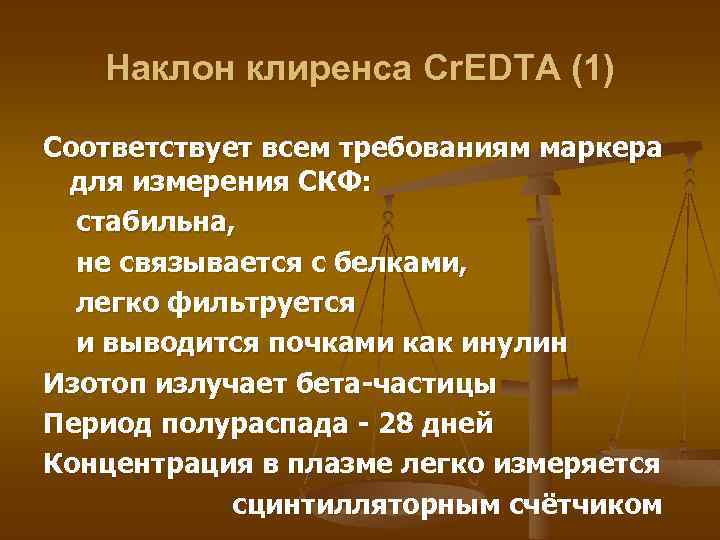 Наклон клиренса CrEDTA (1)

Соответствует всем требованиям маркера для измерения СКФ:

стабильна,

не связывается с белками,

легко фильтруется

и выводится почками как инулин

Изотоп излучает бета-частицы

Период полураспада - 28 дней

Концентрация в плазме легко измеряется сцинтилляторным счётчиком